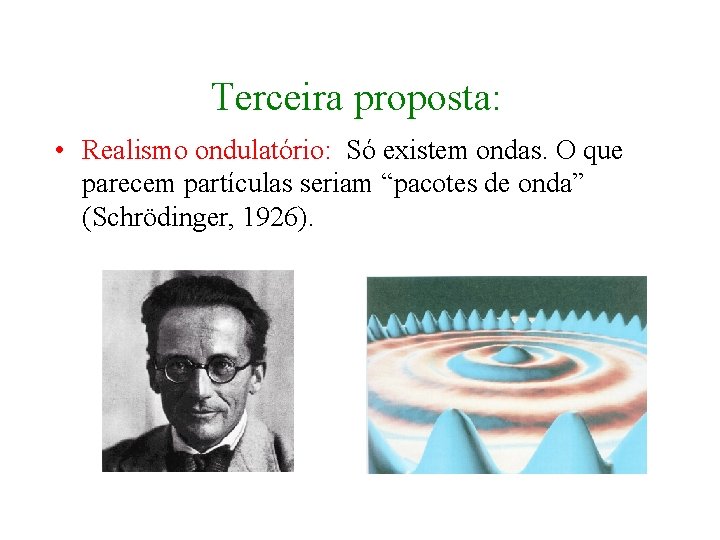 Terceira proposta:

• Realismo ondulatório: Só existem ondas. O que parecem partículas seriam “pacotes de onda” (Schrödinger, 1926).